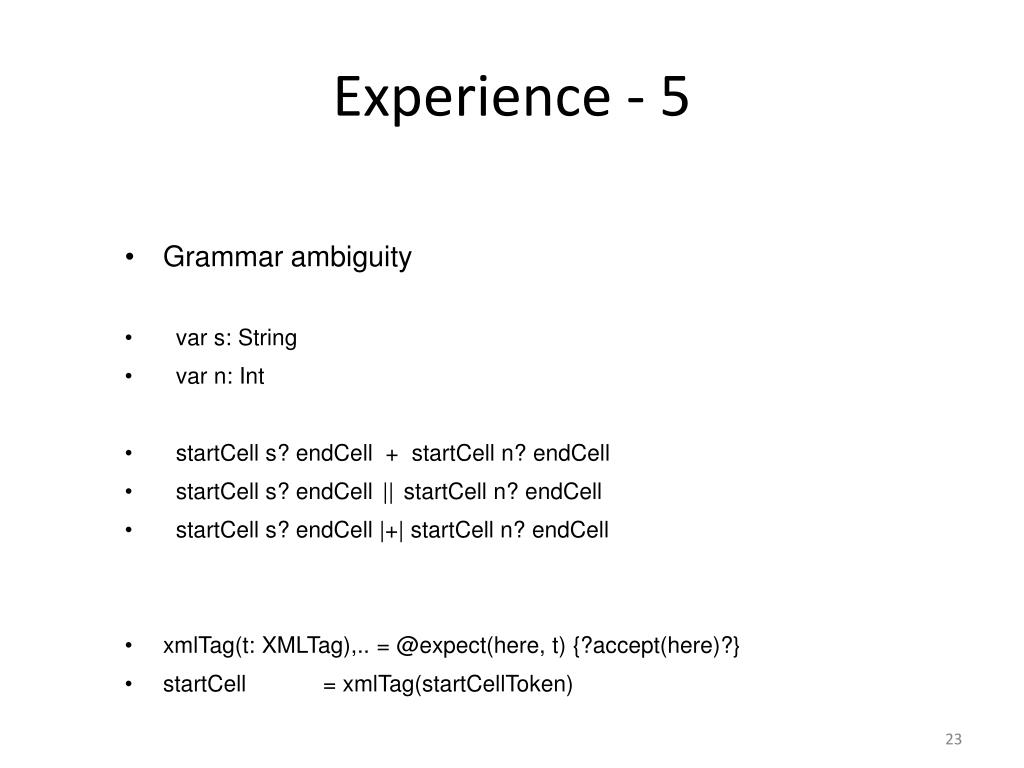 Experience - 5

• Grammar ambiguity

• var s: String
• var n: Int

• startCell s? endCell + startCell n? endCell
• startCell s? endCell || startCell n? endCell
• startCell s? endCell |+| startCell n? endCell

• xmlTag(t: XMLTag),.. = @expect(here, t) {?accept(here)?}
• startCell = xmlTag(startCellToken)

23